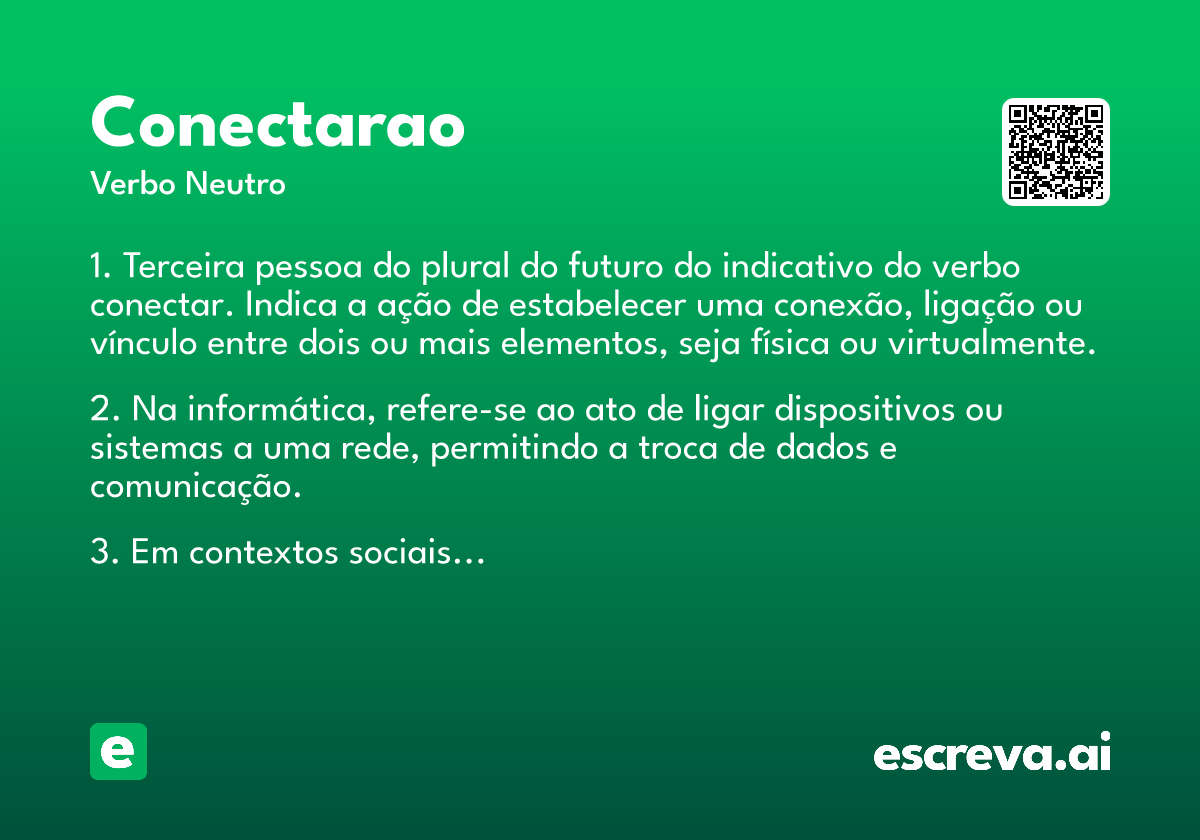 Conectarao

Verbo Neutro

1. Terceira pessoa do plural do futuro do indicativo do verbo conectar. Indica a ação de estabelecer uma conexão, ligação ou vínculo entre dois ou mais elementos, seja física ou virtualmente.

2. Na informática, refere-se ao ato de ligar dispositivos ou sistemas a uma rede, permitindo a troca de dados e comunicação.

3. Em contextos sociais...

e

escreva.ai